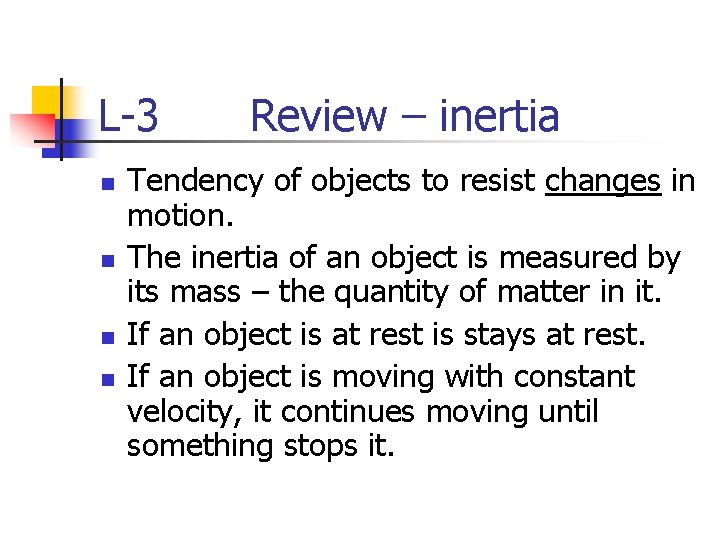 L-3 Review – inertia

- Tendency of objects to resist changes in motion.
- The inertia of an object is measured by its mass – the quantity of matter in it.
- If an object is at rest is stays at rest.
- If an object is moving with constant velocity, it continues moving until something stops it.